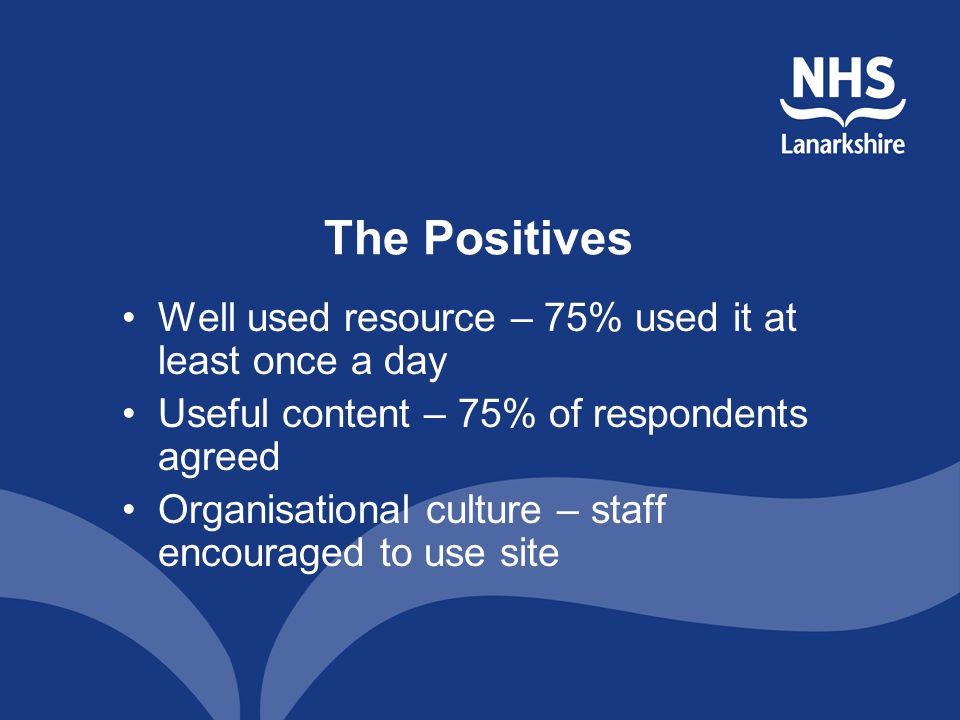 NHS
Lanarkshire

The Positives

• Well used resource – 75% used it at least once a day
• Useful content – 75% of respondents agreed
• Organisational culture – staff encouraged to use site